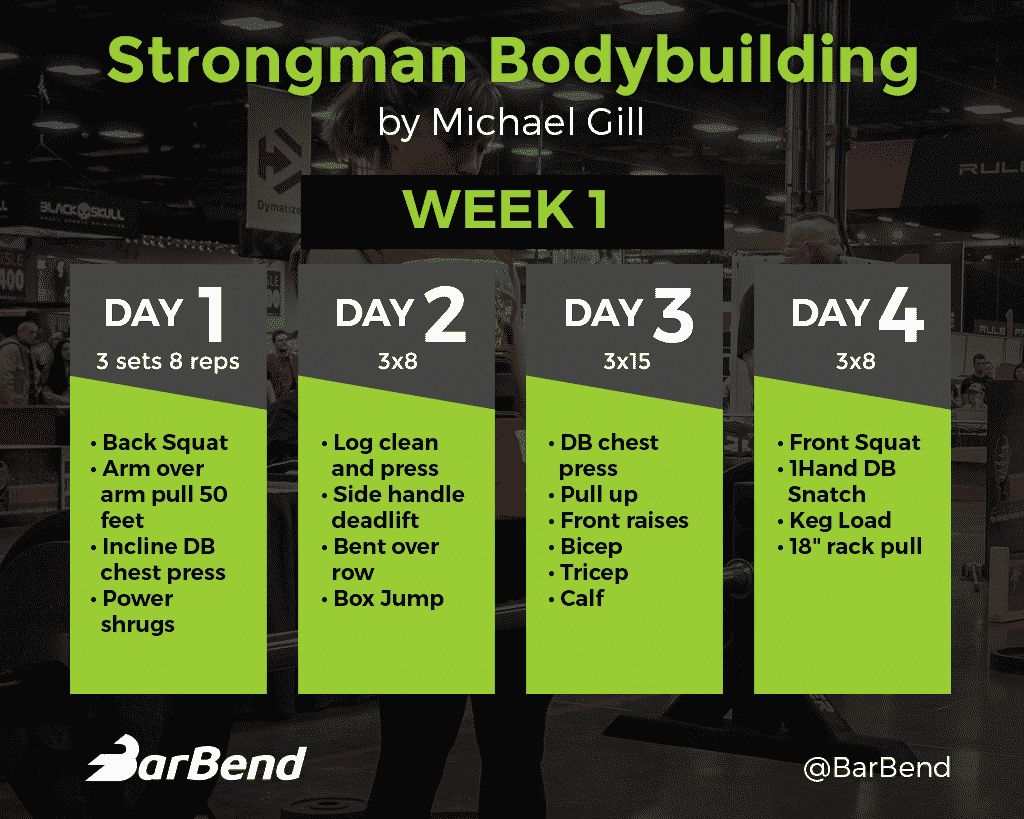 Strongman Bodybuilding
by Michael Gill

WEEK 1

DAY 1
3 sets 8 reps
• Back Squat
• Arm over arm pull 50 feet
• Incline DB chest press
• Power shrugs

DAY 2
3x8
• Log clean and press
• Side handle deadlift
• Bent over row
• Box Jump

DAY 3
3x15
• DB chest press
• Pull up
• Front raises
• Bicep
• Tricep
• Calf

DAY 4
3x8
• Front Squat
• 1Hand DB Snatch
• Keg Load
• 18" rack pull

BarBend

@BarBend